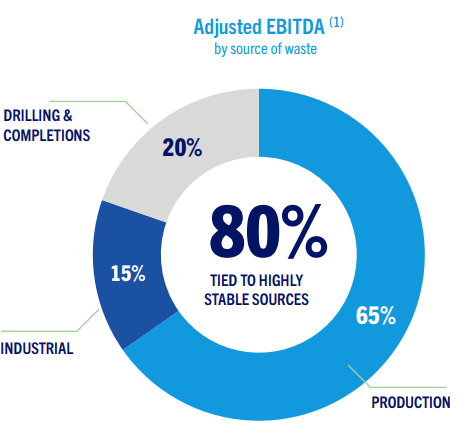 Adjusted EBITDA $^{(1)}$
by source of waste

DRILLING & COMPLETIONS

20%

80%

TIED TO HIGHLY STABLE SOURCES

15%

INDUSTRIAL

65%

PRODUCTION